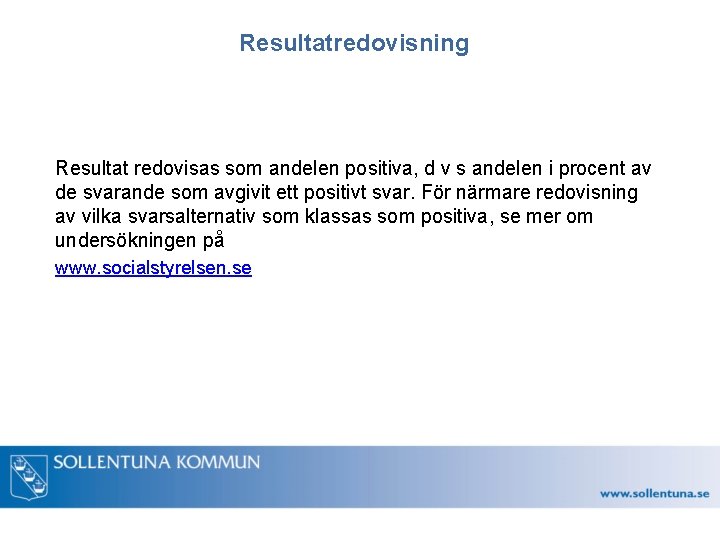 Resultatredovisning

Resultat redovisas som andelen positiva, d v s andelen i procent av de svarande som avgivit ett positivt svar. För närmare redovisning av vilka svarsalternativ som klassas som positiva, se mer om undersökningen på

www.socialstyrelsen.se

SOLLENTUNA KOMMUN

www.sollentuna.se